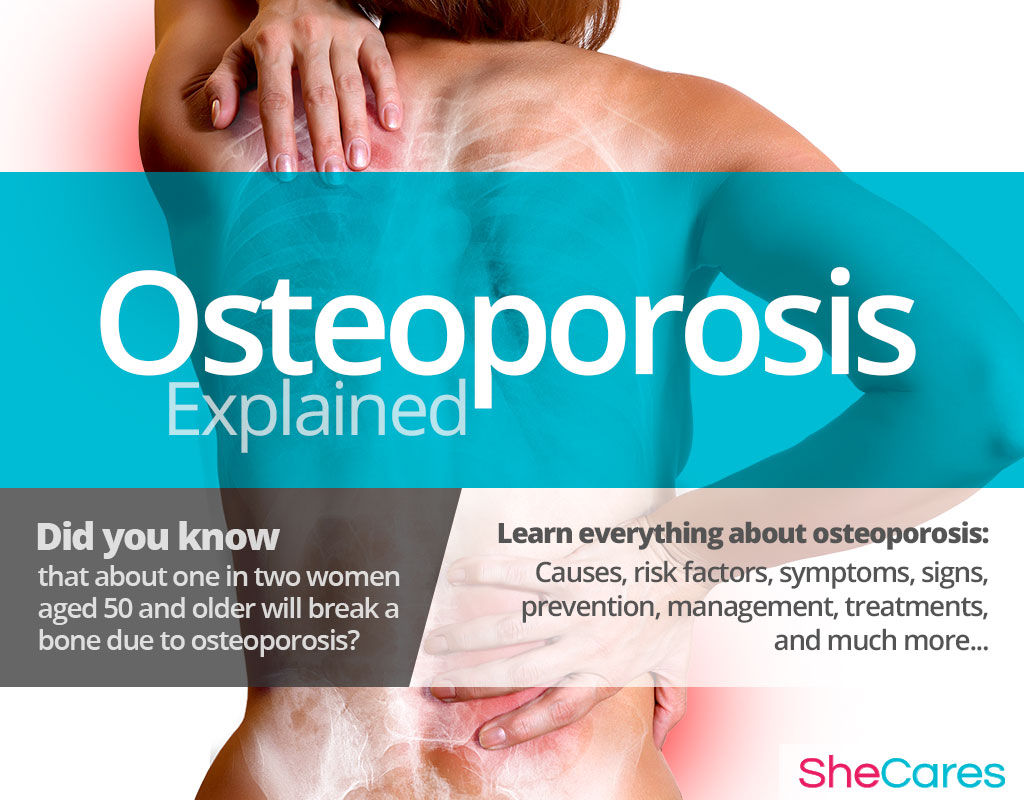 Osteoporosis
Explained

Did you know
that about one in two women aged 50 and older will break a bone due to osteoporosis?

Learn everything about osteoporosis:
Causes, risk factors, symptoms, signs, prevention, management, treatments, and much more...

SheCares